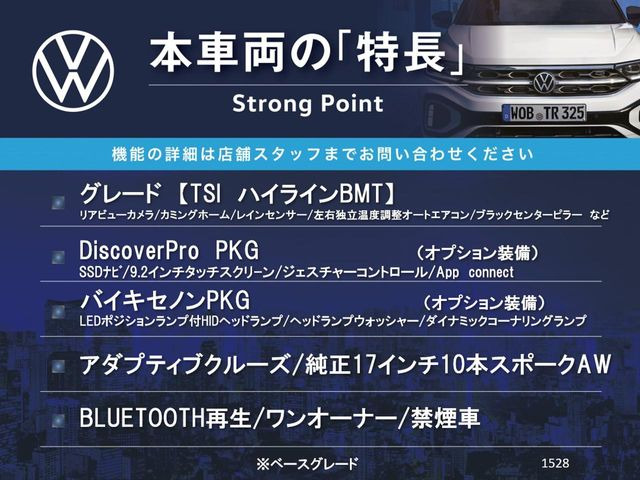 本車両の「特長」
Strong Point

WOB TR 325

機能の詳細は店舗スタッフまでお問い合わせください

グレード 【TSI ハイラインBMT】
リアビューカメラ/カミングホーム/レインセンサー/左右独立温度調整オートエアコン/ブラックセンターピラー など

DiscoverPro PKG （オプション装備）
SSDナビ/9.2インチタッチスクリーン/ジェスチャーコントロール/App connect

バイキセノンPKG （オプション装備）
LEDポジションランプ付HIDヘッドランプ/ヘッドランプウォッシャー/ダイナミックコーナリングランプ

アダプティブクルーズ/純正17インチ10本スポークAW

BLUETOOTH再生/ワンオーナー/禁煙車

※ベースグレード
1528